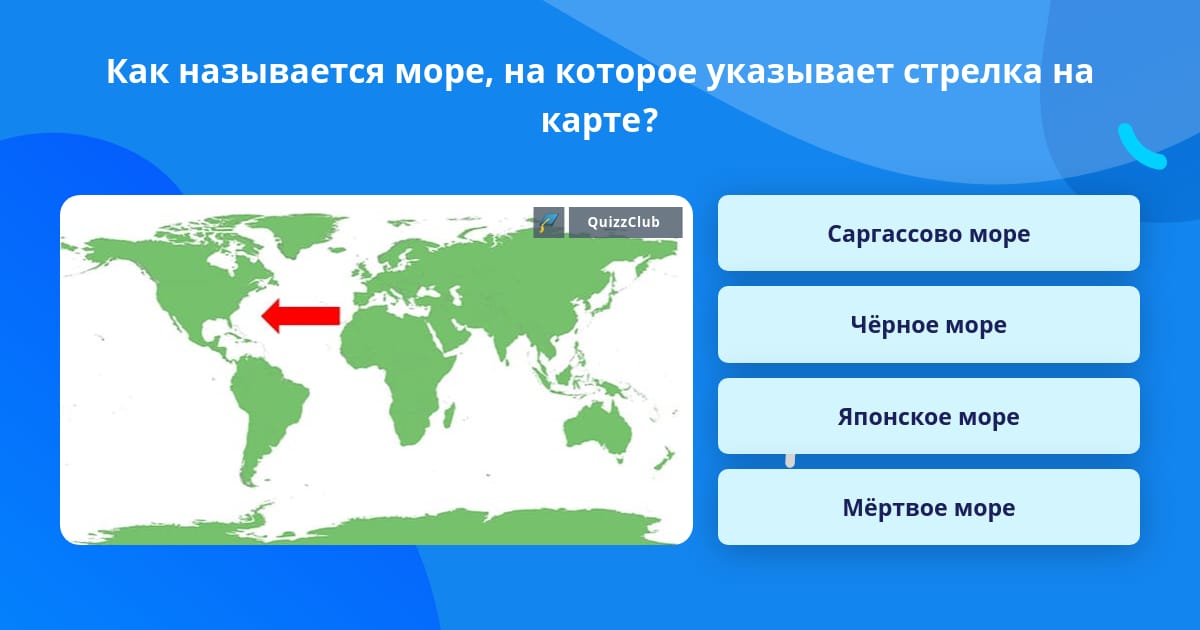 Как называется море, на которое указывает стрелка на карте?

QuizzClub

Саргассово море

Чёрное море

Японское море

Мёртвое море